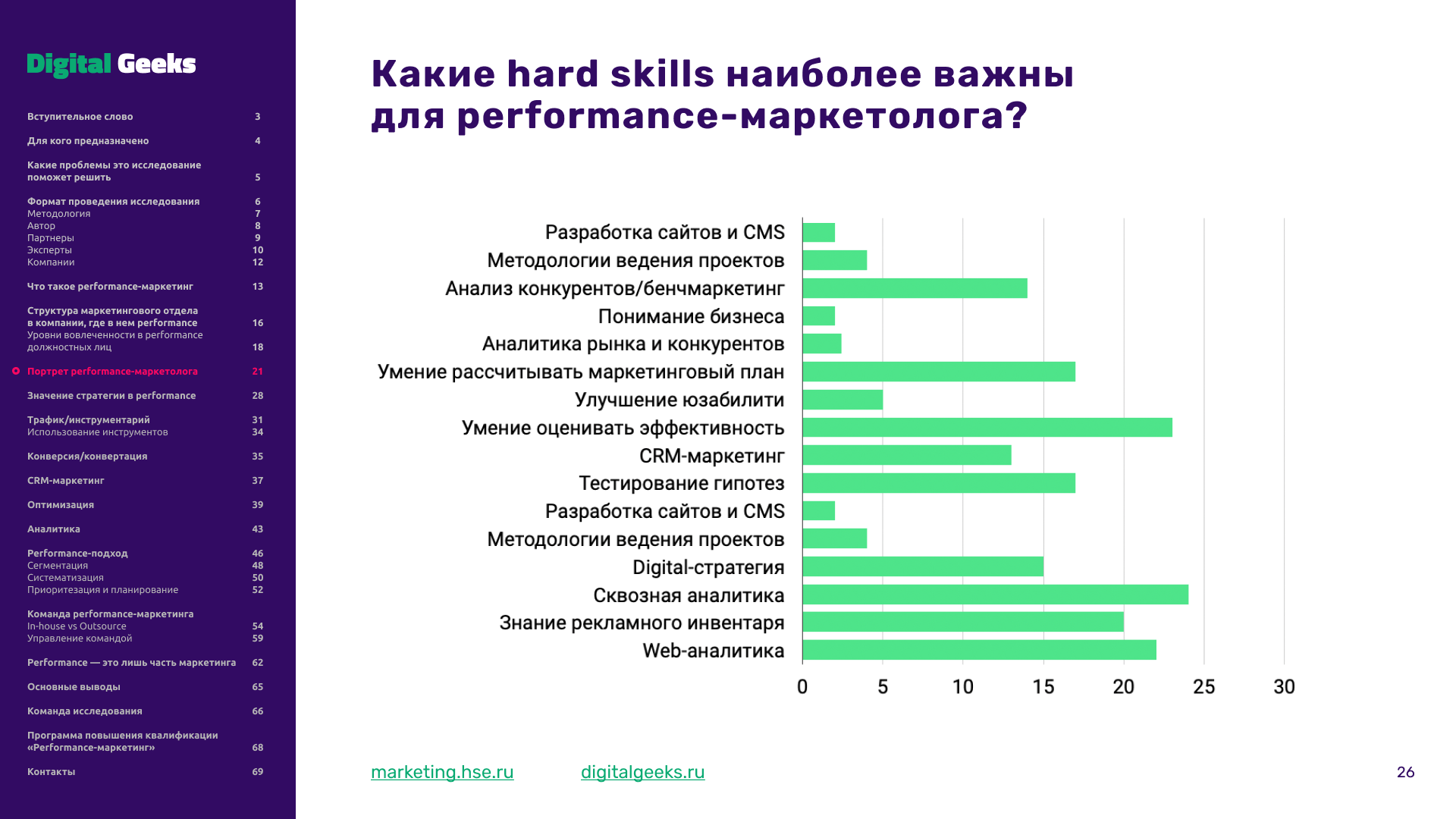 Digital Geeks

Вступительное слово 3
Для кого предназначено 4
Какие проблемы это исследование поможет решить 5
Формат проведения исследования 6
Методология 7
Автор 8
Партнеры 9
Эксперты 10
Компании 12
Что такое performance-маркетинг 13
Структура маркетингового отдела в компании, где в нем performance 16
Уровни вовлеченности в performance должностных лиц 18
Портрет performance-маркетолога 21
Значение стратегии в performance 28
Трафик/инструментарий 31
Использование инструментов 34
Конверсия/конвертация 35
CRM-маркетинг 37
Оптимизация 39
Аналитика 43
Performance-подход 46
Сегментация 48
Систематизация 50
Приоритезация и планирование 52
Команда performance-маркетинга
In-house vs Outsource 54
Управление командой 59
Performance — это лишь часть маркетинга 62
Основные выводы 65
Команда исследования 66
Программа повышения квалификации «Performance-маркетинг» 68
Контакты 69

Какие hard skills наиболее важны для performance-маркетолога?

Разработка сайтов и CMS
Методологии ведения проектов
Анализ конкурентов/бенчмаркетинг
Понимание бизнеса
Аналитика рынка и конкурентов
Умение рассчитывать маркетинговый план
Улучшение юзабилити
Умение оценивать эффективность
CRM-маркетинг
Тестирование гипотез
Разработка сайтов и CMS
Методологии ведения проектов
Digital-стратегия
Сквозная аналитика
Знание рекламного инвентаря
Web-аналитика

0 5 10 15 20 25 30

marketing.hse.ru digitalgeeks.ru

26